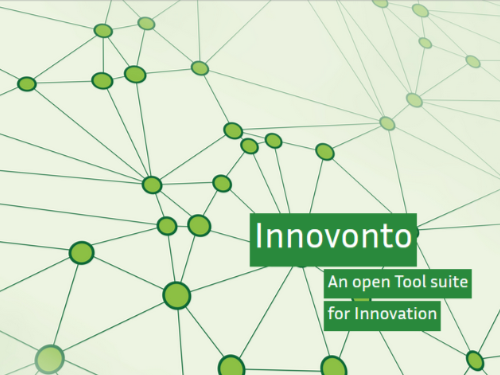 Innovonto

An open Tool suite for Innovation